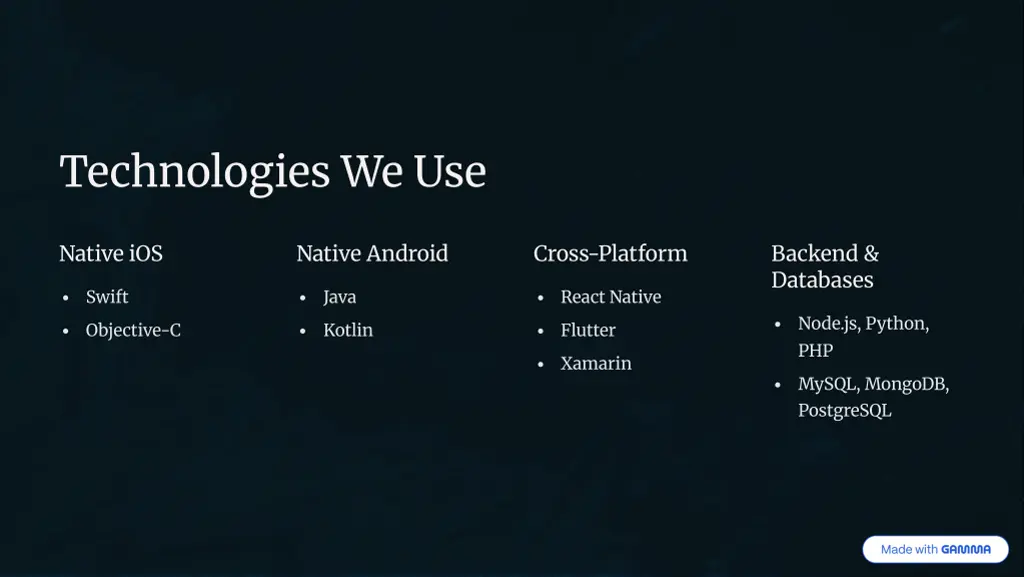 Technologies We Use

Native iOS

- Swift
- Objective-C

Native Android

- Java
- Kotlin

Cross-Platform

- React Native
- Flutter
- Xamarin

Backend & Databases

- Node.js, Python, PHP
- MySQL, MongoDB, PostgreSQL

Made with GAMMA